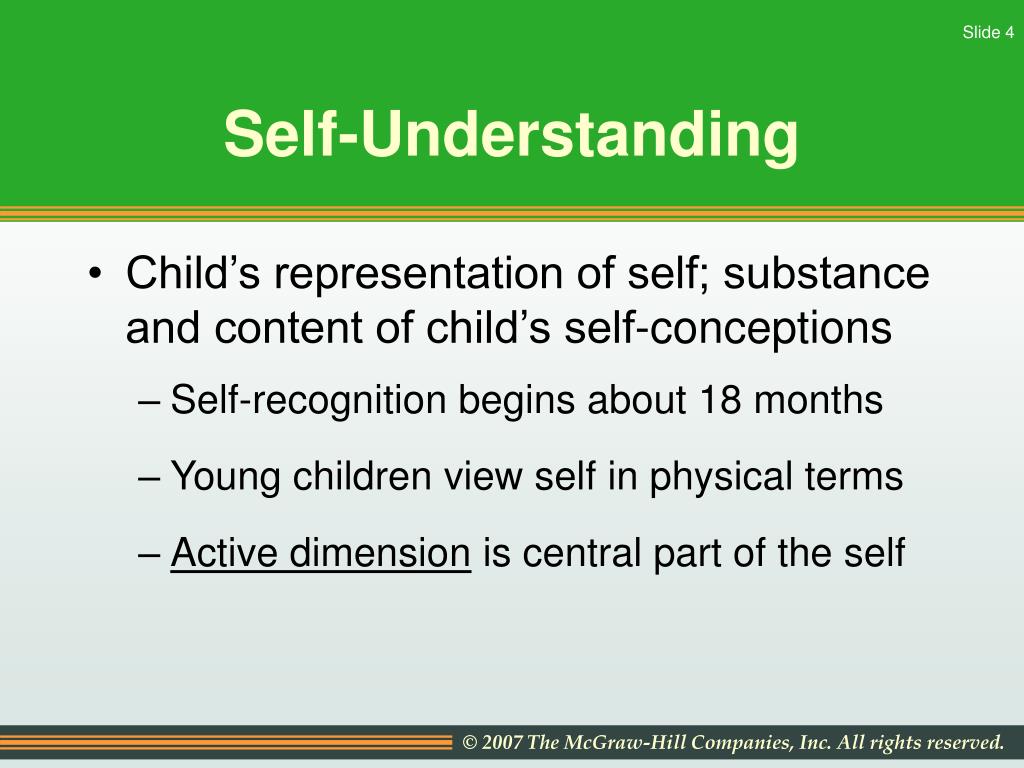 Slide 4

Self-Understanding

• Child’s representation of self; substance and content of child’s self-conceptions

– Self-recognition begins about 18 months

– Young children view self in physical terms

– Active dimension is central part of the self

© 2007 The McGraw-Hill Companies, Inc. All rights reserved.